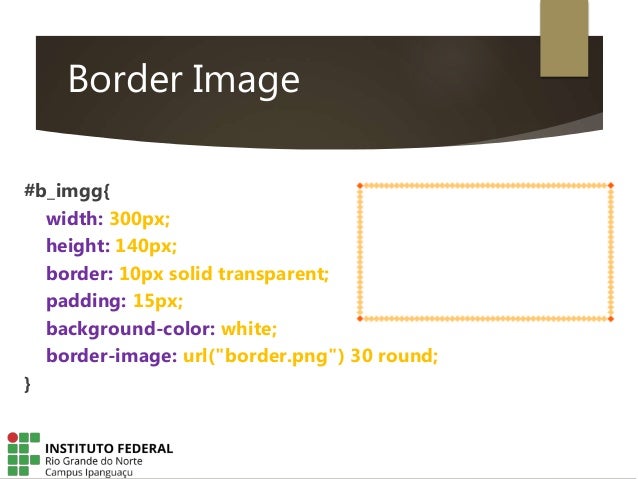 Border Image

#b_imgg{
width: 300px;
height: 140px;
border: 10px solid transparent;
padding: 15px;
background-color: white;
border-image: url("border.png") 30 round;
}

INSTITUTO FEDERAL
Rio Grande do Norte
Campus Ipanguaçu